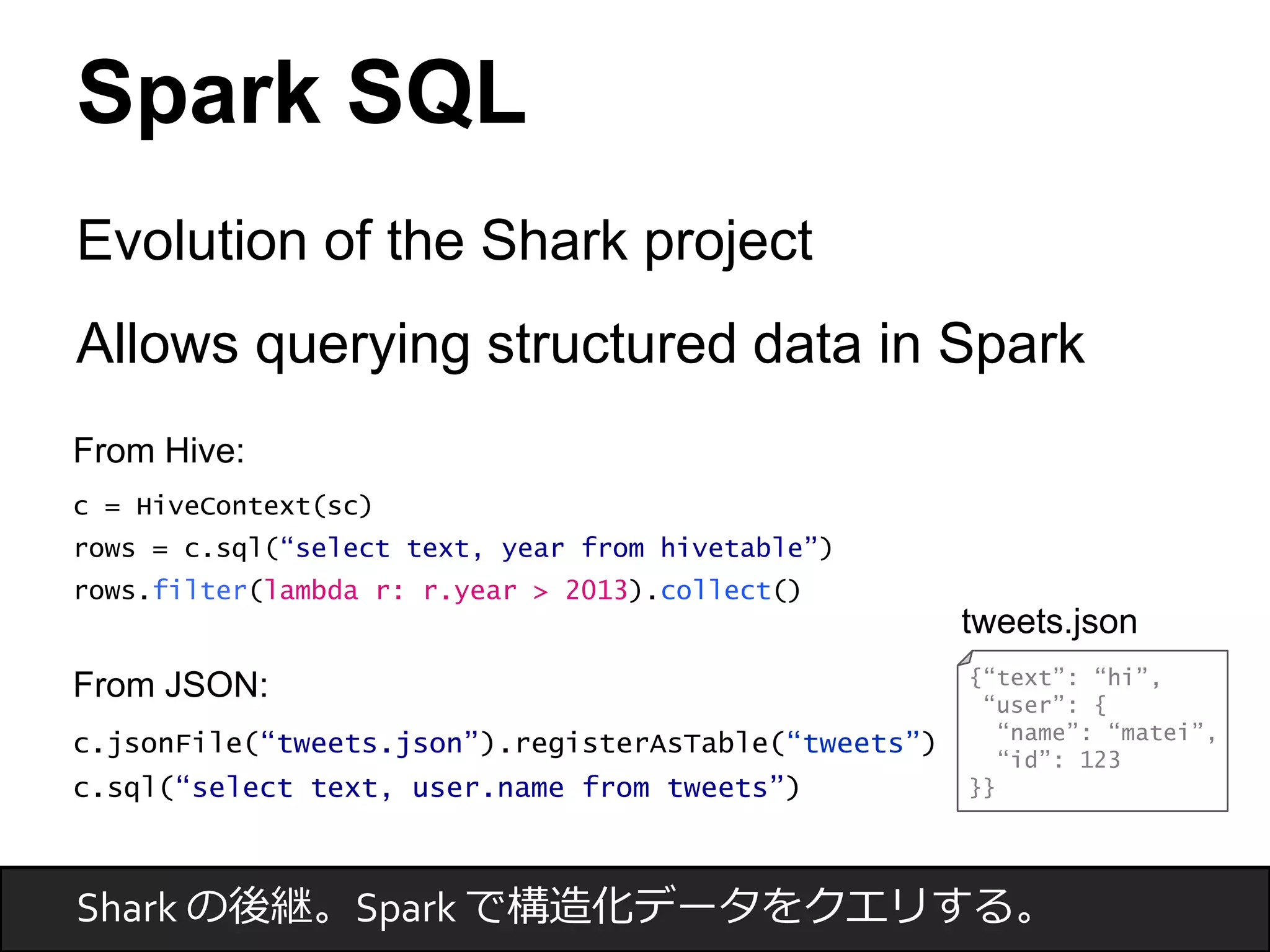 Spark SQL

Evolution of the Shark project

Allows querying structured data in Spark

From Hive:

c = HiveContext(sc)
rows = c.sql(“select text, year from hivetable”)
rows.filter(lambda r: r.year > 2013).collect()

From JSON:

c.jsonFile(“tweets.json”).registerAsTable(“tweets”)
c.sql(“select text, user.name from tweets”)

tweets.json

{“text”: “hi”,
“user”: {
“name”: “matei”,
“id”: 123
}}

Shark の後継。Spark で構造化データをクエリする。